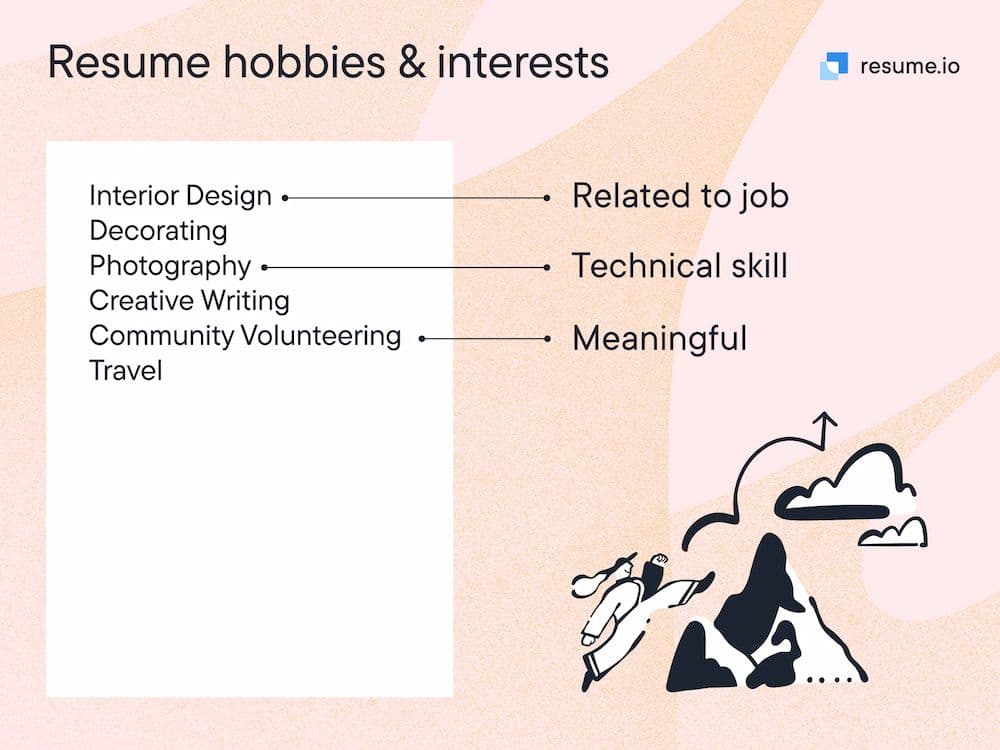 Resume hobbies & interests

resume.io

Interior Design
Decorating
Photography
Creative Writing
Community Volunteering
Travel

Related to job

Technical skill

Meaningful